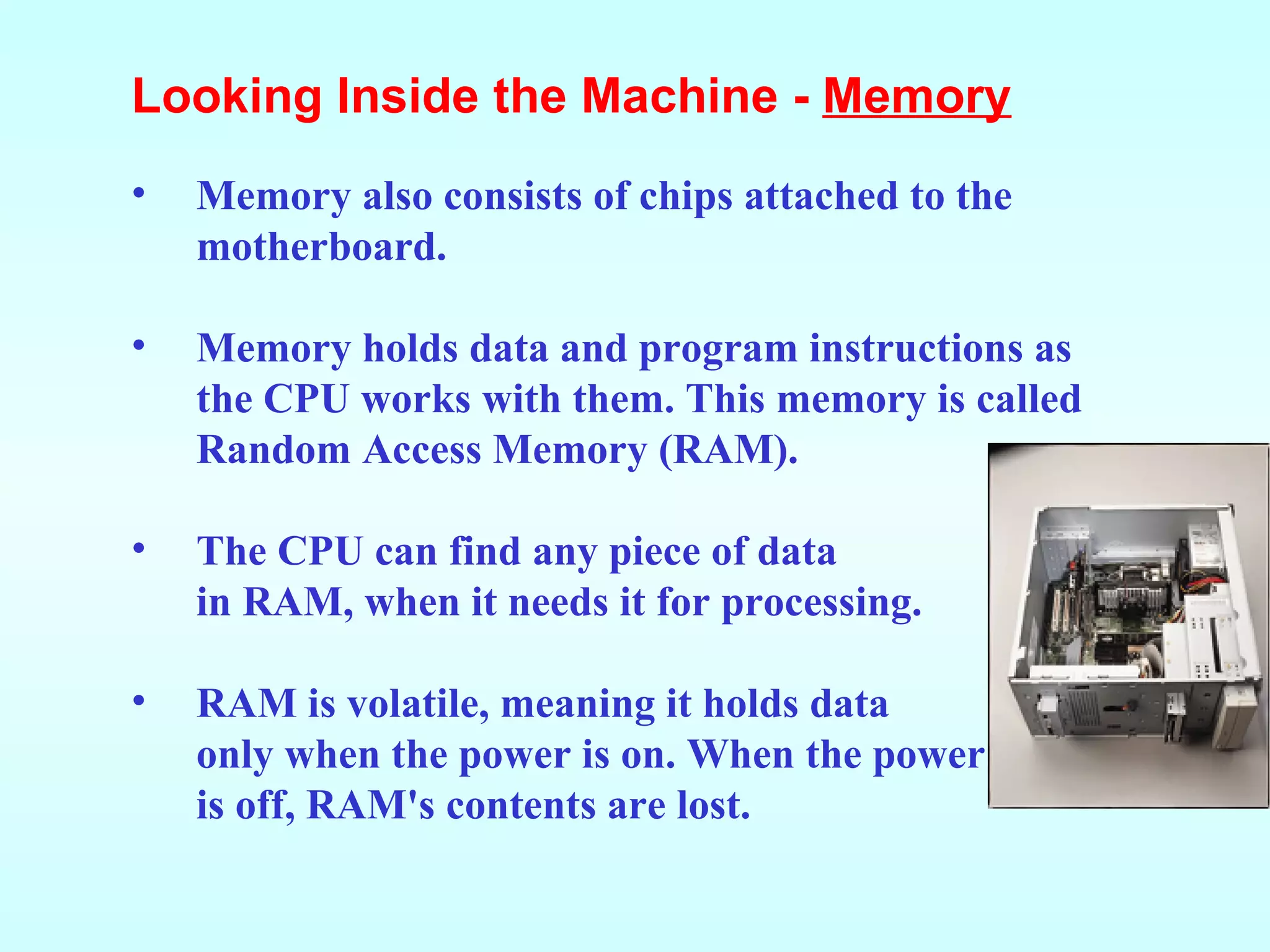 Looking Inside the Machine - Memory

• Memory also consists of chips attached to the motherboard.

• Memory holds data and program instructions as the CPU works with them. This memory is called Random Access Memory (RAM).

• The CPU can find any piece of data in RAM, when it needs it for processing.

• RAM is volatile, meaning it holds data only when the power is on. When the power is off, RAM's contents are lost.